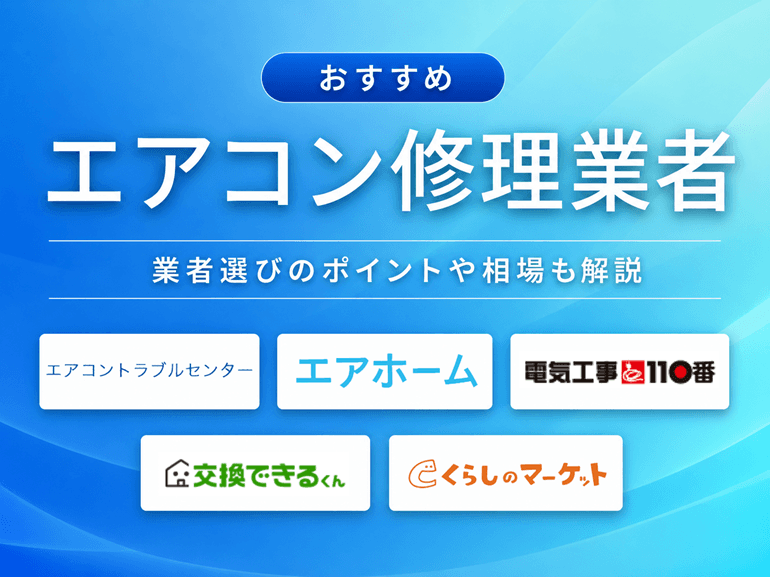 おすすめ

エアコン修理業者

業者選びのポイントや相場も解説

エアコントラブルセンター

エアホーム

電気工事110番

交換できるくん

くらしのマーケット